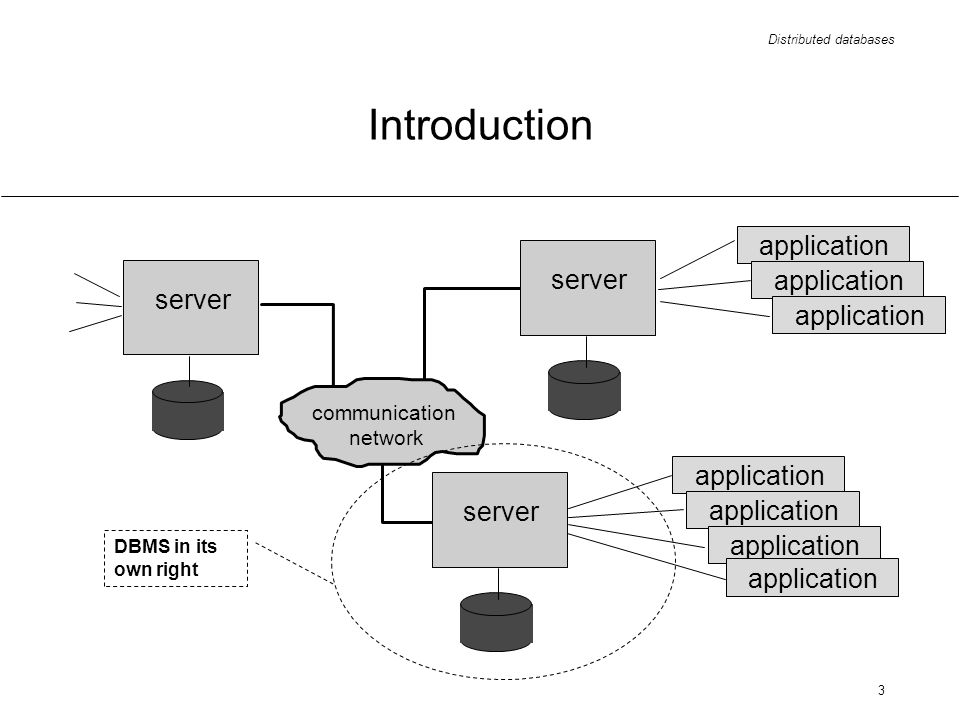 Distributed databases

Introduction

server

server

application

application

application

communication network

server

application

application

application

application

DBMS in its own right

3